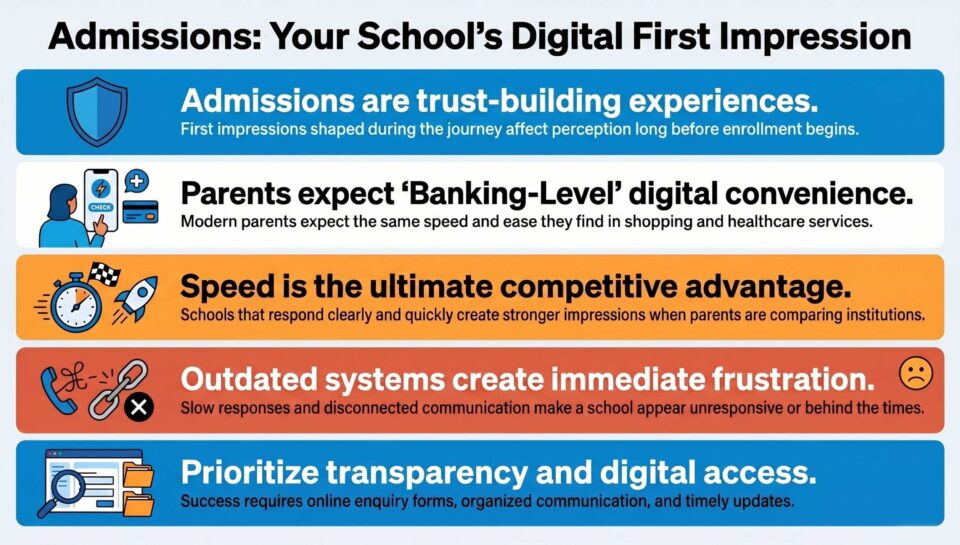 Admissions: Your School's Digital First Impression

Admissions are trust-building experiences.
First impressions shaped during the journey affect perception long before enrollment begins.

CHECK

Parents expect 'Banking-Level' digital convenience.
Modern parents expect the same speed and ease they find in shopping and healthcare services.

Speed is the ultimate competitive advantage.
Schools that respond clearly and quickly create stronger impressions when parents are comparing institutions.

Outdated systems create immediate frustration.
Slow responses and disconnected communication make a school appear unresponsive or behind the times.

Prioritize transparency and digital access.
Success requires online enquiry forms, organized communication, and timely updates.